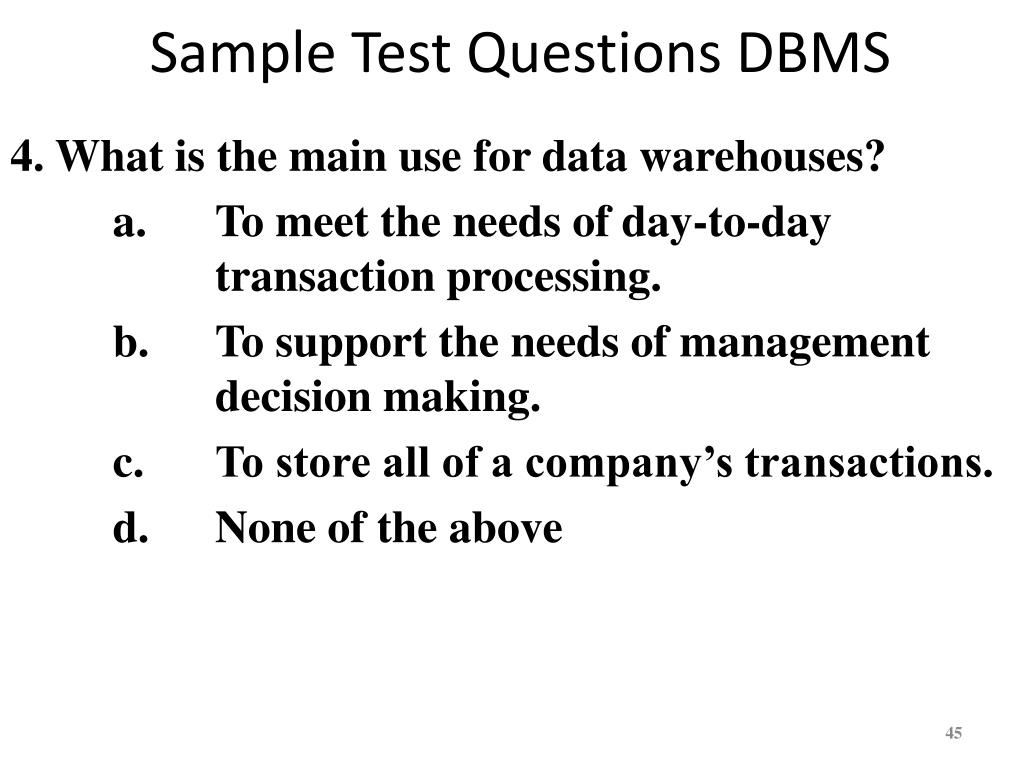 Sample Test Questions DBMS

4. What is the main use for data warehouses?

a. To meet the needs of day-to-day transaction processing.

b. To support the needs of management decision making.

c. To store all of a company’s transactions.

d. None of the above

45